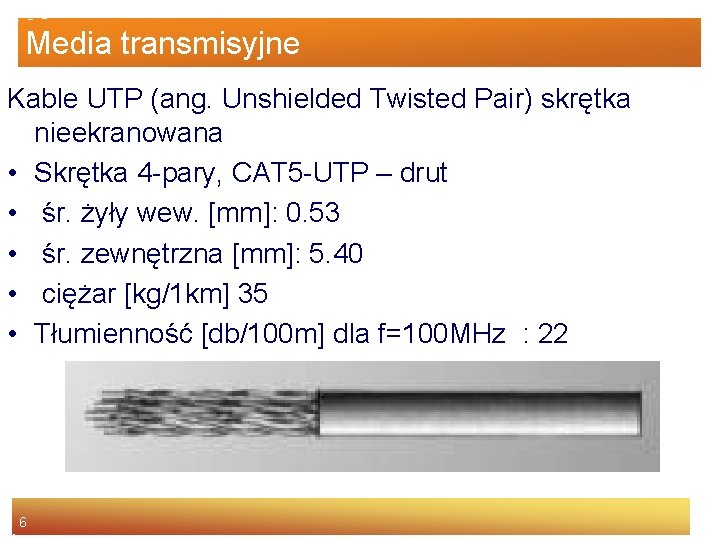 Media transmisyjne

Kable UTP (ang. Unshielded Twisted Pair) skrętka nieekranowana

• Skrętka 4-pary, CAT5-UTP – drut
• śr. żyły wew. [mm]: 0.53
• śr. zewnętrzna [mm]: 5.40
• ciężar [kg/1km] 35
• Tłumienność [db/100m] dla f=100MHz : 22

6